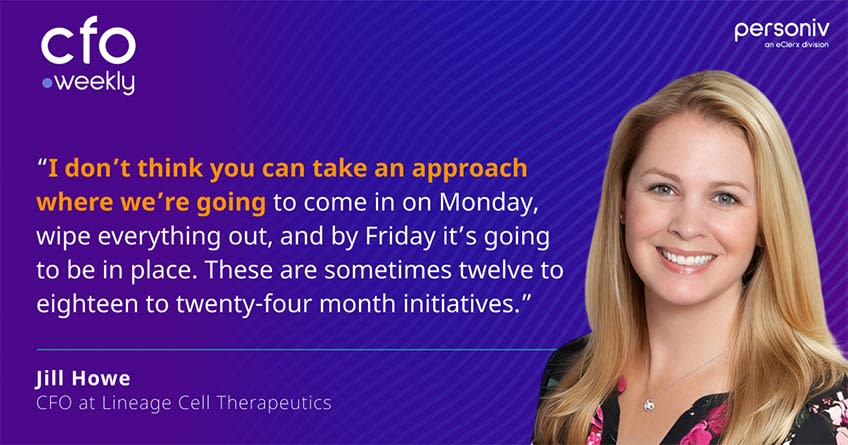 cfo
weekly

personiv
an eClerx division

“I don’t think you can take an approach where we’re going to come in on Monday, wipe everything out, and by Friday it’s going to be in place. These are sometimes twelve to eighteen to twenty-four month initiatives.”

Jill Howe
CFO at Lineage Cell Therapeutics